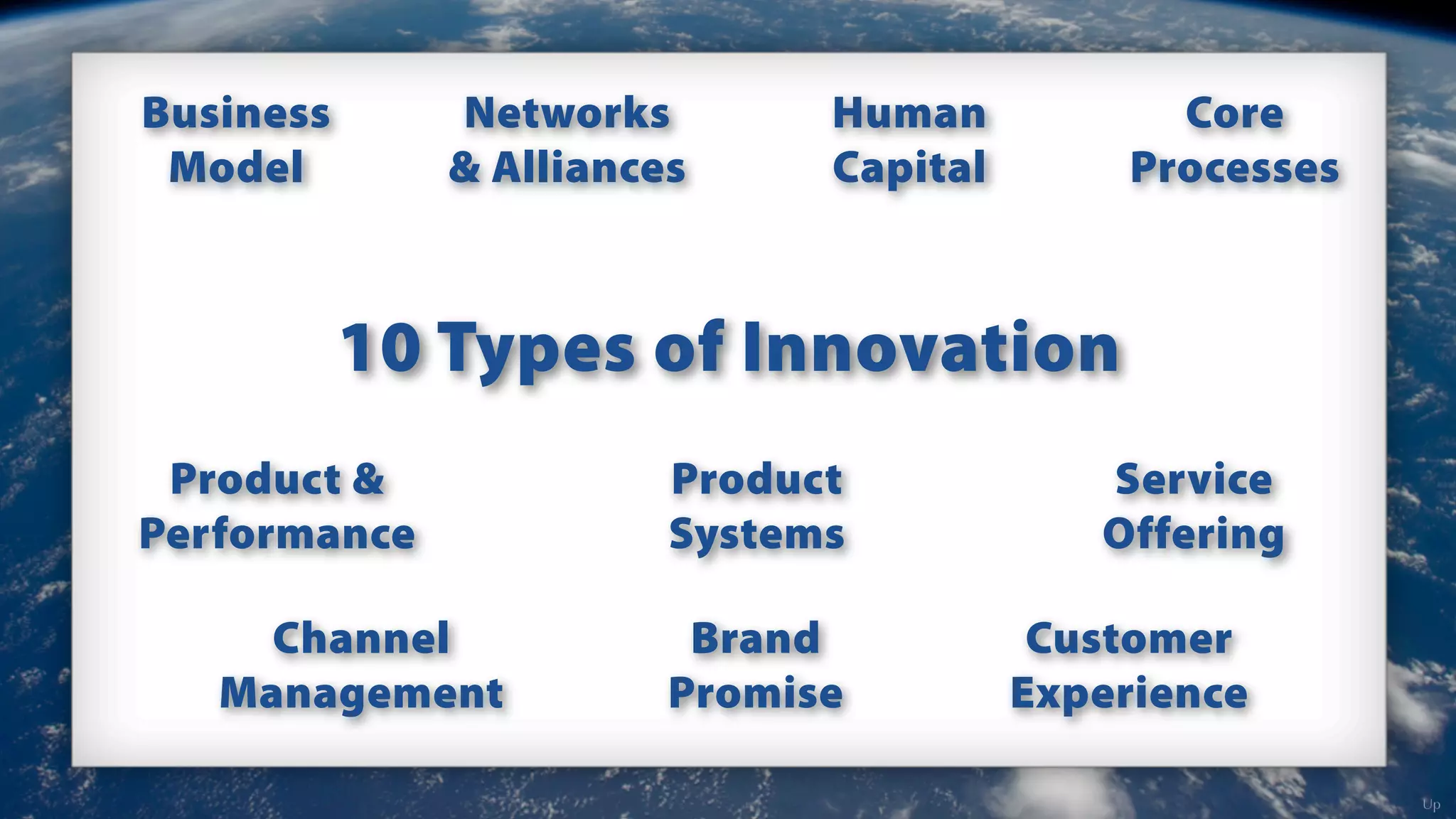 Business Model

Networks & Alliances

Human Capital

Core Processes

10 Types of Innovation

Product & Performance

Product Systems

Service Offering

Channel Management

Brand Promise

Customer Experience

Up